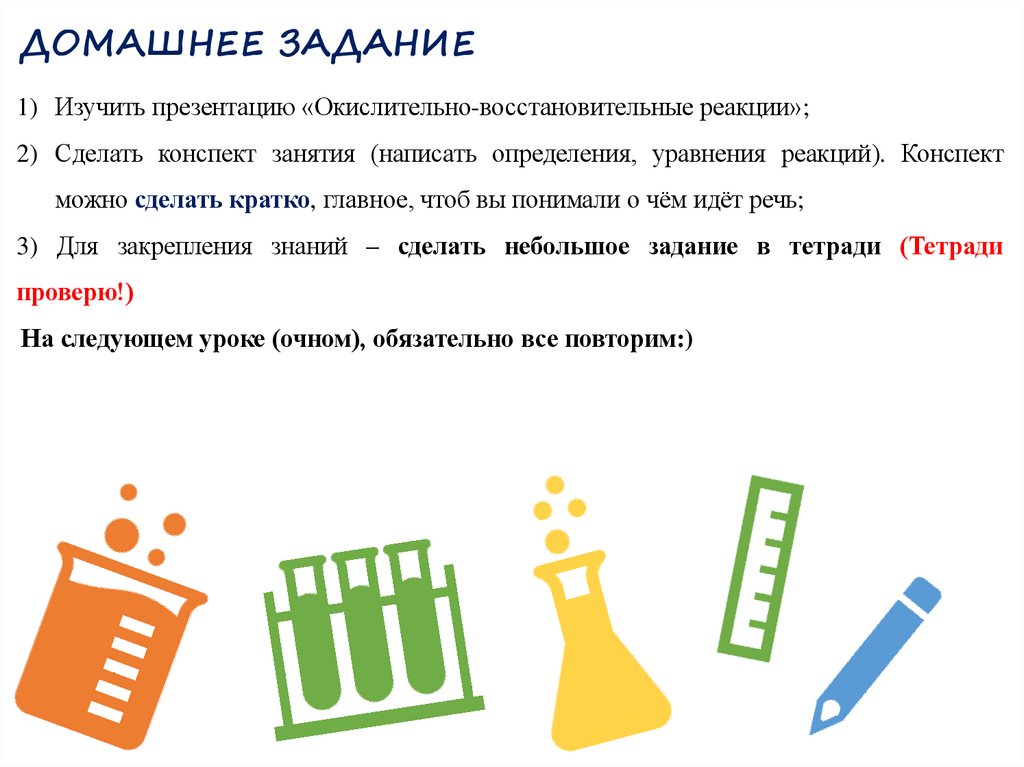 ДОМАШНЕЕ ЗАДАНИЕ

1) Изучить презентацию «Окислительно-восстановительные реакции»;

2) Сделать конспект занятия (написать определения, уравнения реакций). Конспект можно сделать кратко, главное, чтоб вы понимали о чём идёт речь;

3) Для закрепления знаний – сделать небольшое задание в тетради (Тетради проверю!)

На следующем уроке (очном), обязательно все повторим:)